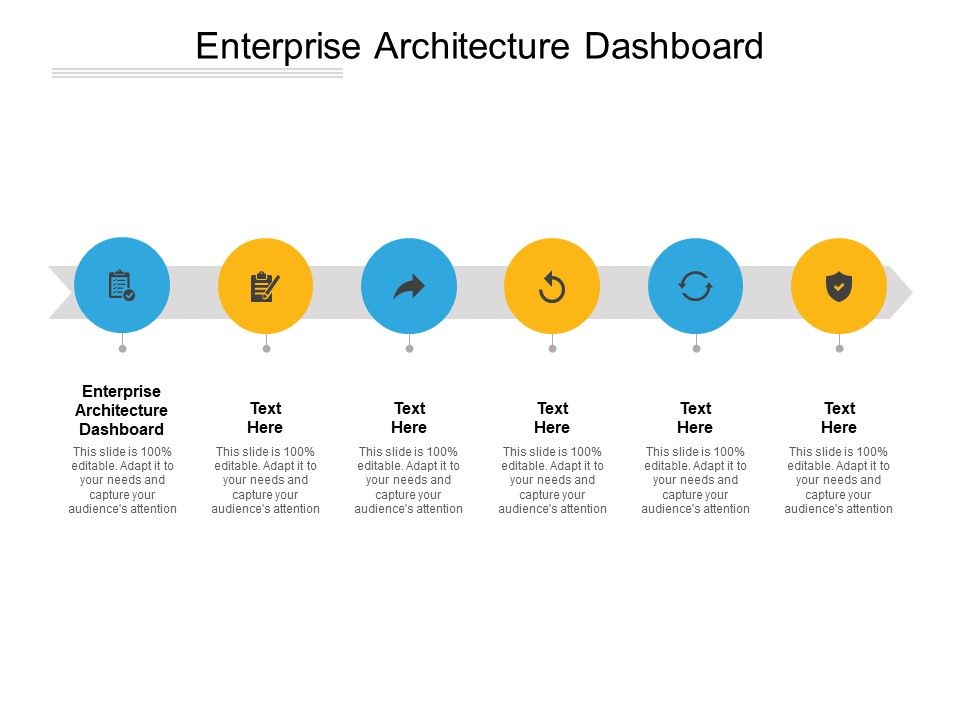 Enterprise Architecture Dashboard

Enterprise Architecture Dashboard
This slide is 100% editable. Adapt it to your needs and capture your audience's attention

Text Here
This slide is 100% editable. Adapt it to your needs and capture your audience's attention

Text Here
This slide is 100% editable. Adapt it to your needs and capture your audience's attention

Text Here
This slide is 100% editable. Adapt it to your needs and capture your audience's attention

Text Here
This slide is 100% editable. Adapt it to your needs and capture your audience's attention

Text Here
This slide is 100% editable. Adapt it to your needs and capture your audience's attention